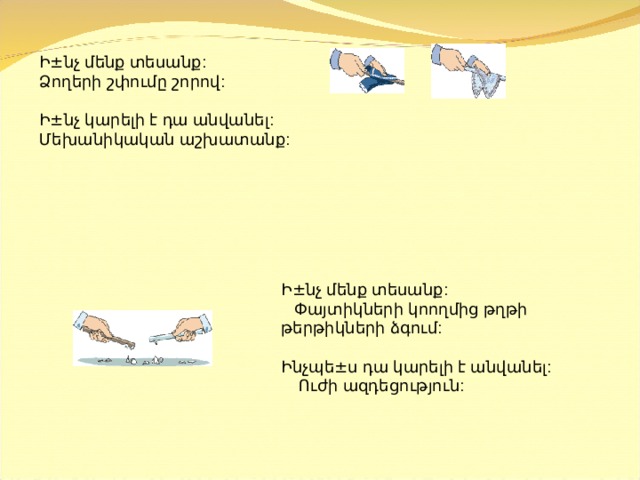 Ի±նչ մենք տեսանք:
Ձողերի շփումը շորով:

Ի±նչ կարելի է դա անվանել:
Մեխանիկական աշխատանք:

Ի±նչ մենք տեսանք:
Փայտիկների կողմից թղթի թերթիկների ձգում:

Ինչպե±ս դա կարելի է անվանել:
Ուժի ազդեցություն: